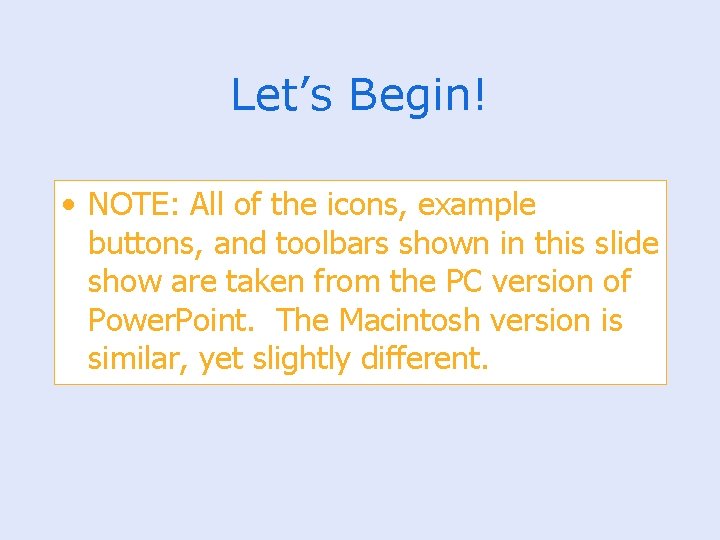 Let’s Begin!

• NOTE: All of the icons, example buttons, and toolbars shown in this slide show are taken from the PC version of PowerPoint.  The Macintosh version is similar, yet slightly different.